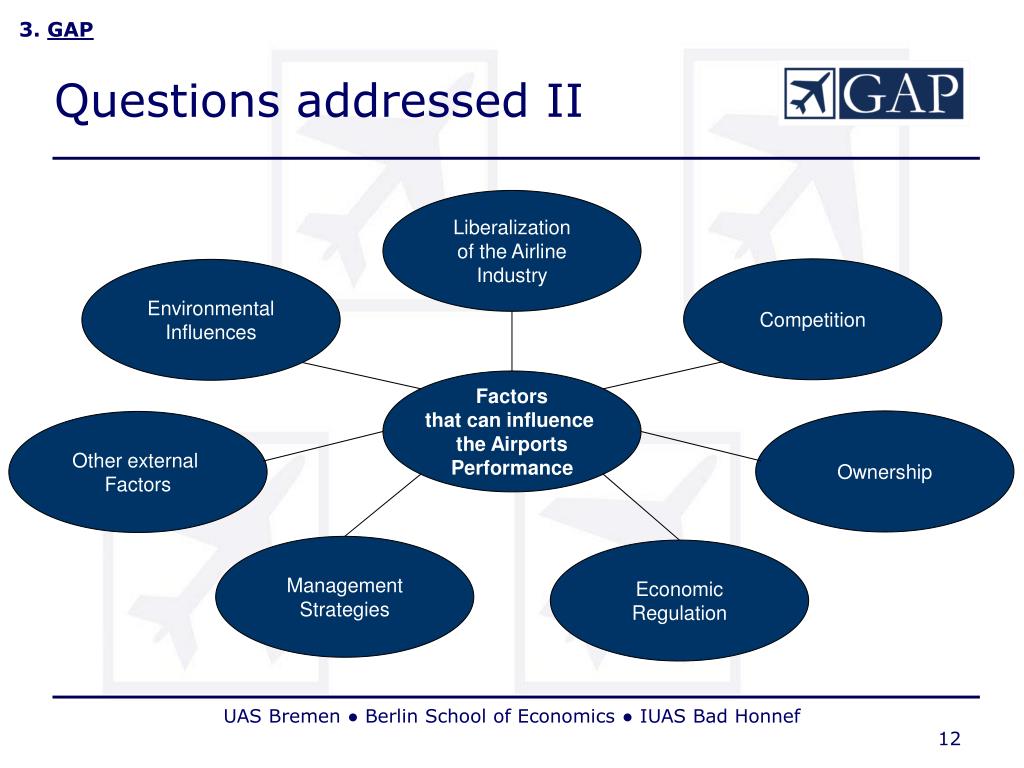 3. GAP

Questions addressed II

GAP

Liberalization of the Airline Industry

Environmental Influences

Competition

Factors that can influence the Airports Performance

Other external Factors

Ownership

Management Strategies

Economic Regulation

UAS Bremen ● Berlin School of Economics ● IUAS Bad Honnef

12